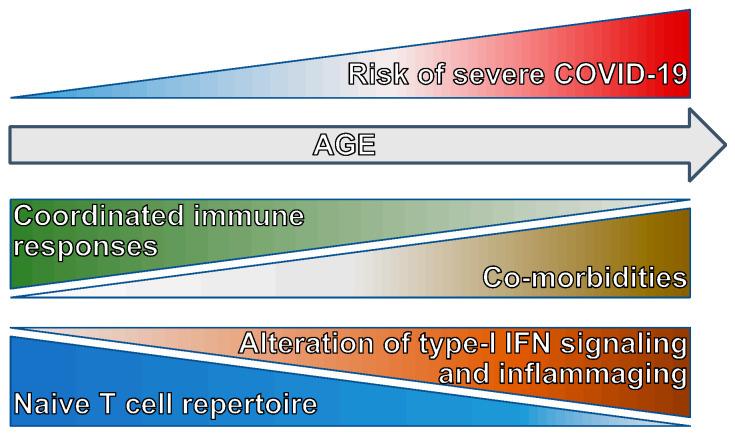 Risk of severe COVID-19

AGE

Coordinated immune responses

Co-morbidities

Alteration of type-I IFN signaling and inflammaging

Naive T cell repertoire